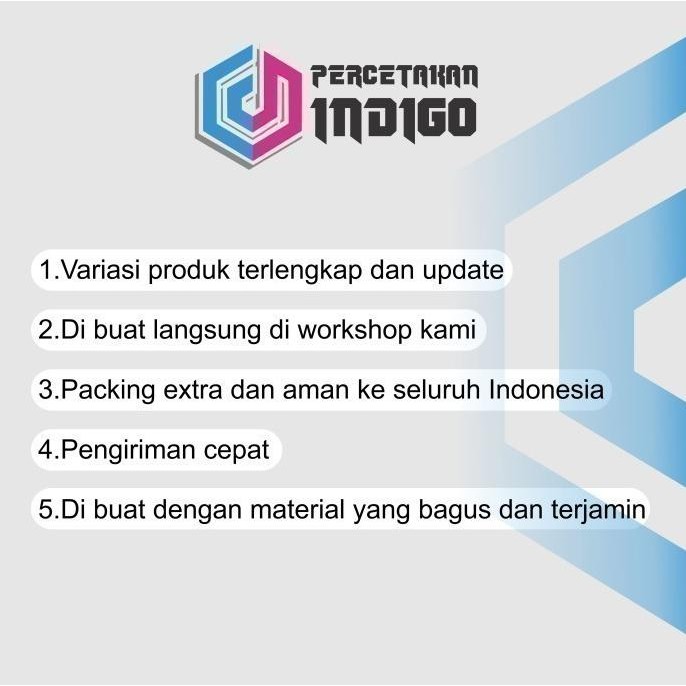 PERCETAKAN
INDIGO

1.Variasi produk terlengkap dan update

2.Di buat langsung di workshop kami

3.Packing extra dan aman ke seluruh Indonesia

4.Pengiriman cepat

5.Di buat dengan material yang bagus dan terjamin